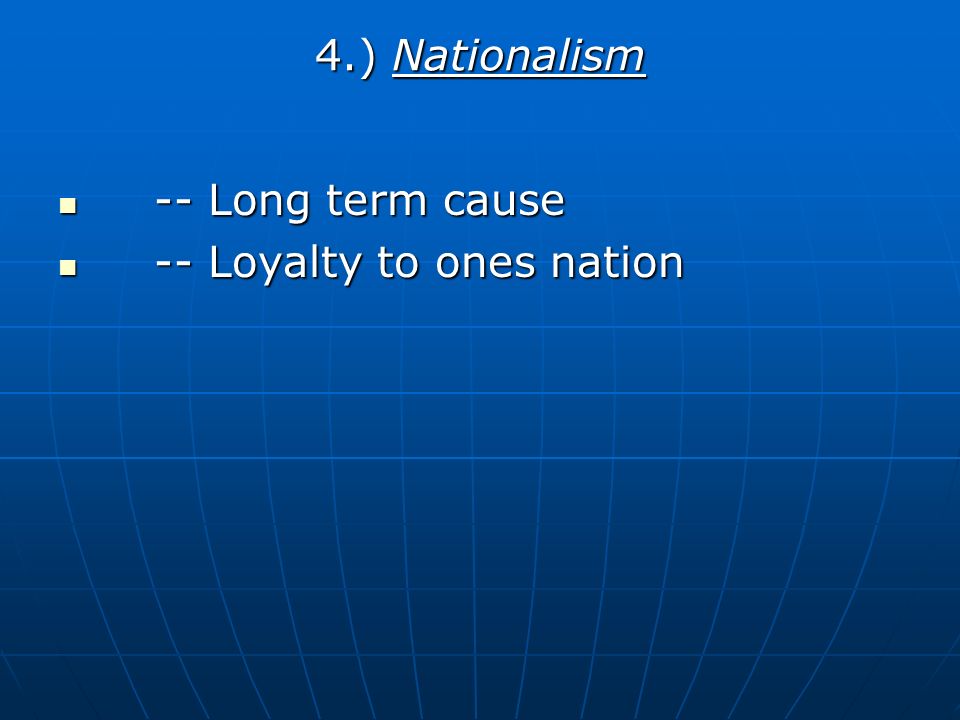 4.) Nationalism

- -- Long term cause
- -- Loyalty to ones nation